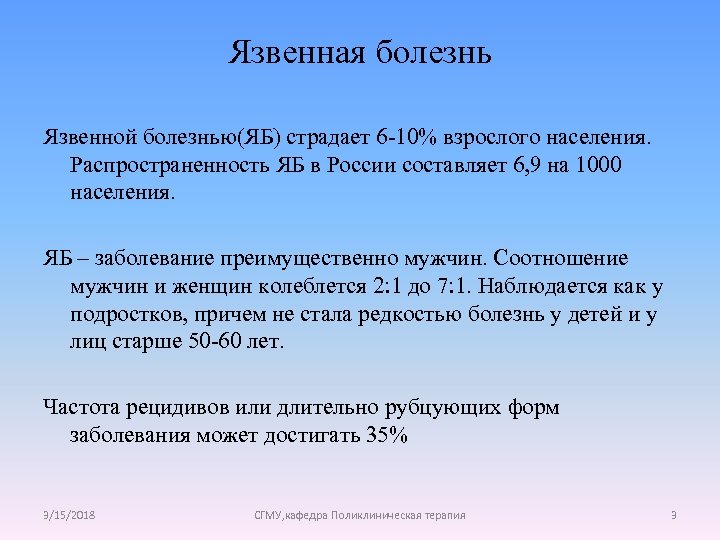 Язвенная болезнь

Язвенной болезнью(ЯБ) страдает 6-10% взрослого населения. Распространенность ЯБ в России составляет 6,9 на 1000 населения.

ЯБ – заболевание преимущественно мужчин. Соотношение мужчин и женщин колеблется 2:1 до 7:1. Наблюдается как у подростков, причем не стала редкостью болезнь у детей и у лиц старше 50-60 лет.

Частота рецидивов или длительно рубцующих форм заболевания может достигать 35%

3/15/2018

СГМУ,кафедра Поликлиническая терапия

9